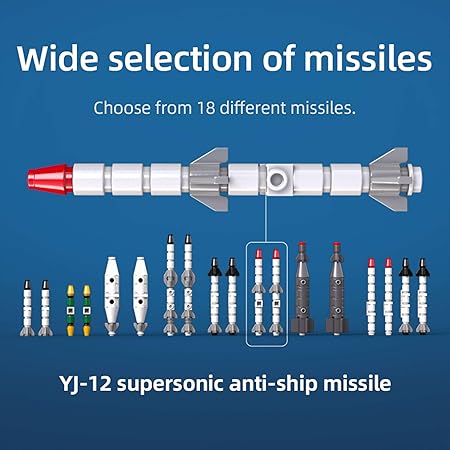 Wide selection of missiles

Choose from 18 different missiles.

YJ-12 supersonic anti-ship missile